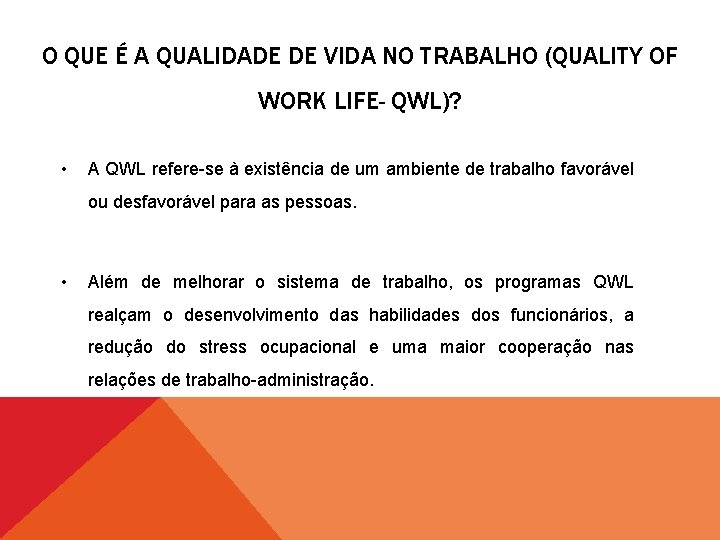 O QUE É A QUALIDADE DE VIDA NO TRABALHO (QUALITY OF WORK LIFE- QWL)?

• A QWL refere-se à existência de um ambiente de trabalho favorável ou desfavorável para as pessoas.

• Além de melhorar o sistema de trabalho, os programas QWL realçam o desenvolvimento das habilidades dos funcionários, a redução do stress ocupacional e uma maior cooperação nas relações de trabalho-administração.